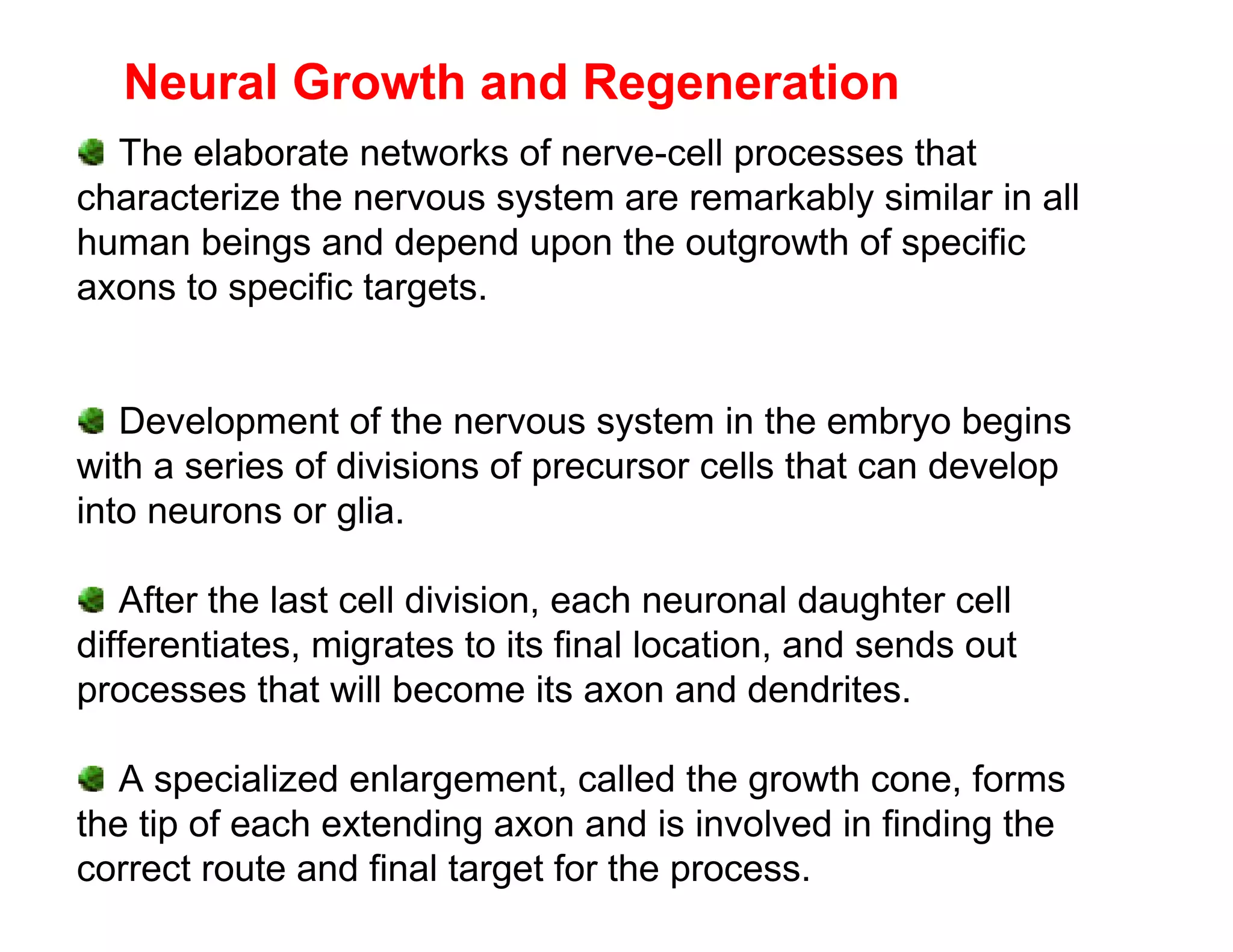 Neural Growth and Regeneration

The elaborate networks of nerve-cell processes that characterize the nervous system are remarkably similar in all human beings and depend upon the outgrowth of specific axons to specific targets.

Development of the nervous system in the embryo begins with a series of divisions of precursor cells that can develop into neurons or glia.

After the last cell division, each neuronal daughter cell differentiates, migrates to its final location, and sends out processes that will become its axon and dendrites.

A specialized enlargement, called the growth cone, forms the tip of each extending axon and is involved in finding the correct route and final target for the process.